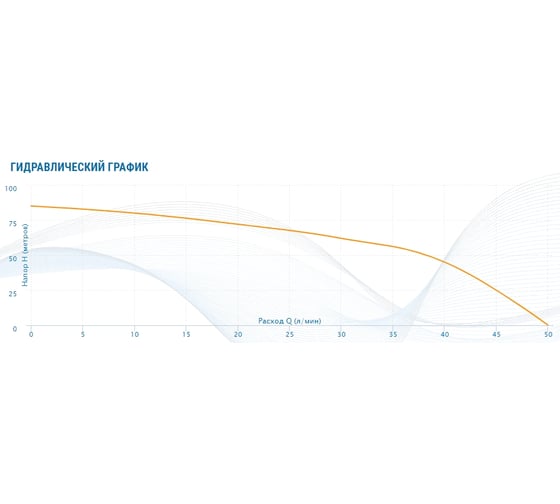 ГИДРАВЛИЧЕСКИЙ ГРАФИК

100
75
50
25
0

Напор H (метров)

Расход Q (л/мин)

0 5 10 15 20 25 30 35 40 45 50